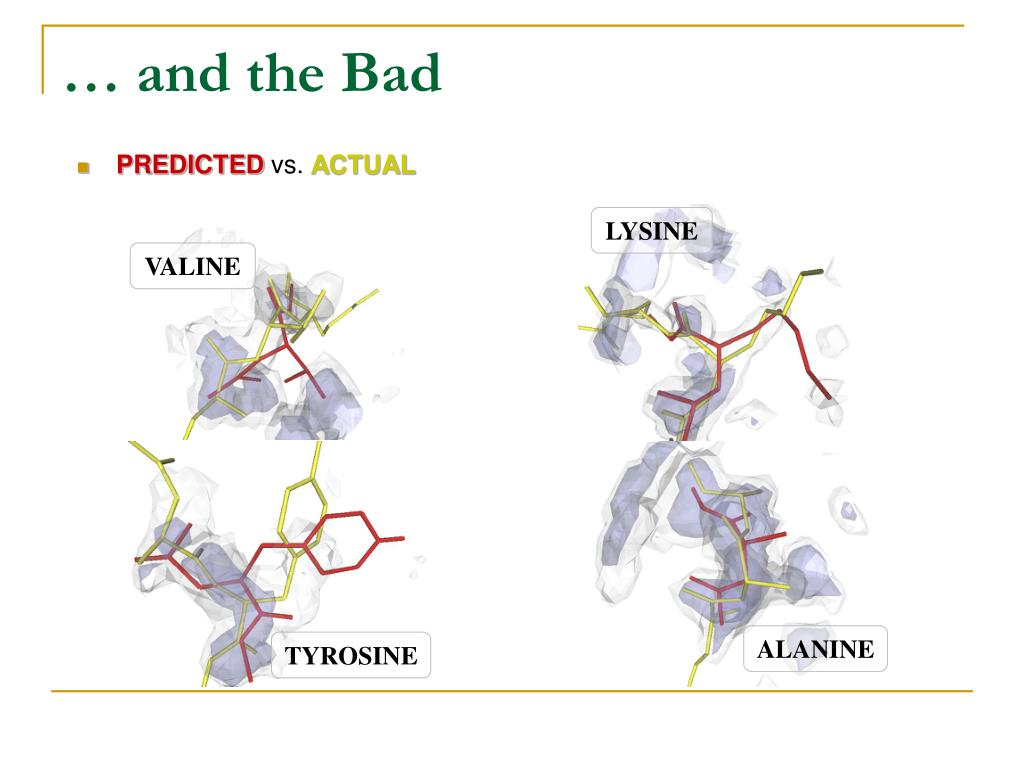 … and the Bad

PREDICTED vs. ACTUAL

VALINE

LYSINE

TYROSINE

ALANINE